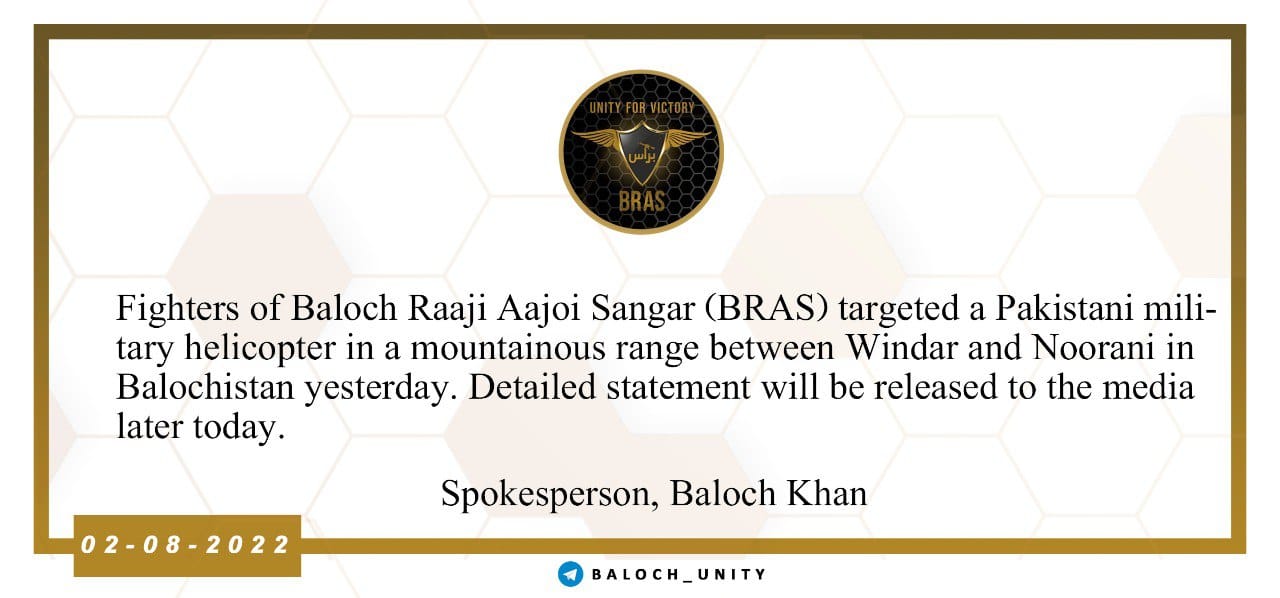 UNITY FOR VICTORY
براس
BRAS

Fighters of Baloch Raaji Aajoi Sangar (BRAS) targeted a Pakistani military helicopter in a mountainous range between Windar and Noorani in Balochistan yesterday. Detailed statement will be released to the media later today.

Spokesperson, Baloch Khan

02-08-2022

BALOCH_UNITY